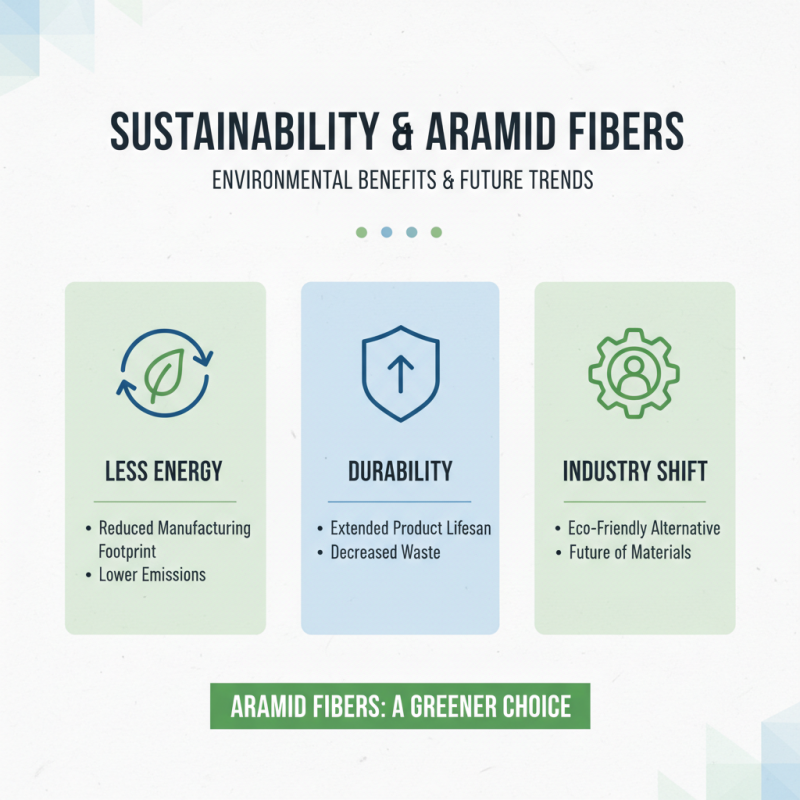 SUSTAINABILITY & ARAMID FIBERS

ENVIRONMENTAL BENEFITS & FUTURE TRENDS

LESS ENERGY

• Reduced Manufacturing Footprint
• Lower Emissions

DURABILITY

• Extended Product Lifesan
• Decreased Waste

INDUSTRY SHIFT

• Eco-Friendly Alternative
• Future of Materials

ARAMID FIBERS: A GREENER CHOICE